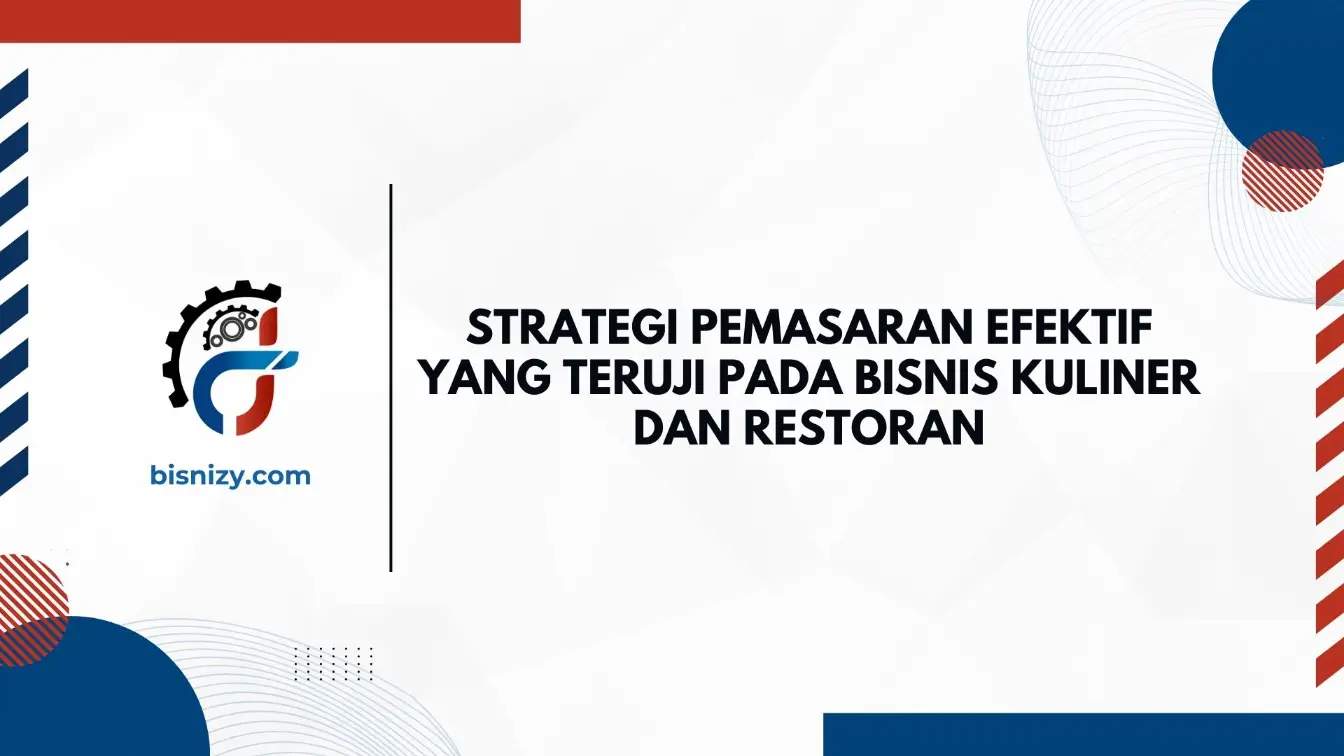 bisnizy.com

STRATEGI PEMASARAN EFEKTIF YANG TERUJI PADA BISNIS KULINER DAN RESTORAN